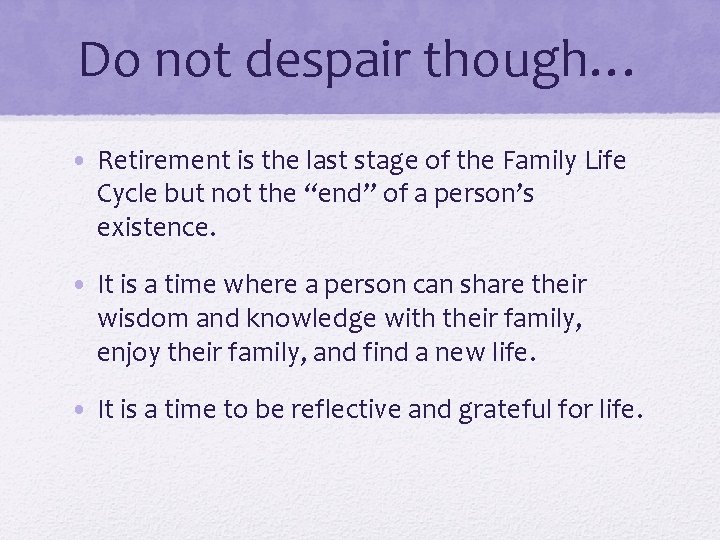 Do not despair though…

• Retirement is the last stage of the Family Life Cycle but not the “end” of a person’s existence.

• It is a time where a person can share their wisdom and knowledge with their family, enjoy their family, and find a new life.

• It is a time to be reflective and grateful for life.